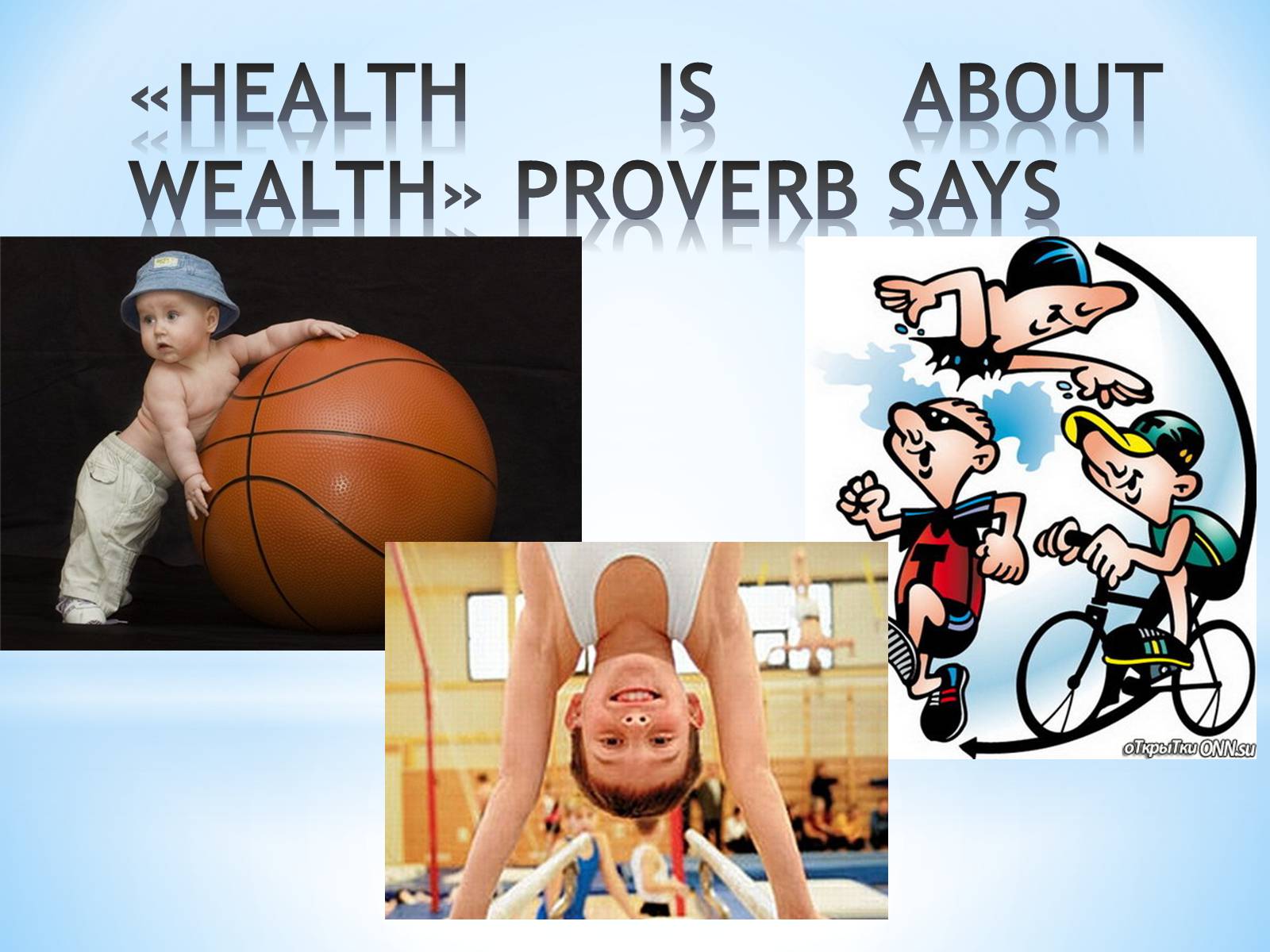 «HEALTH IS ABOUT WEALTH» PROVERB SAYS

оТкрыТки ONN.su